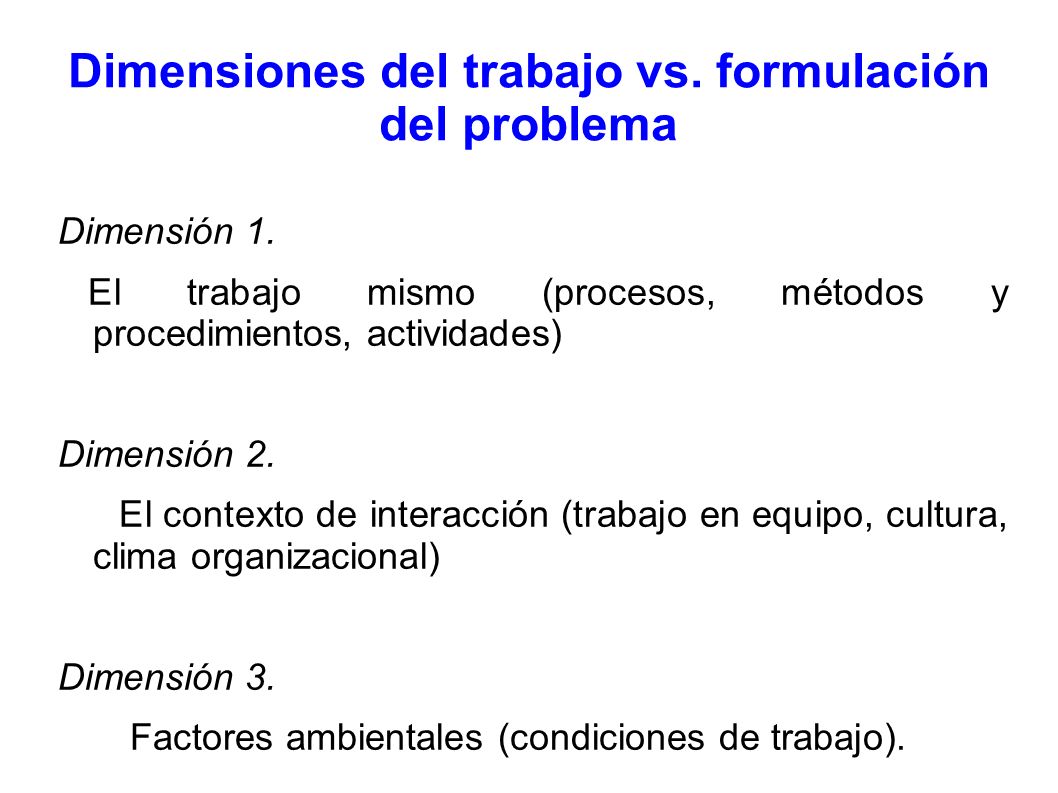 Dimensiones del trabajo vs. formulación del problema

Dimensión 1.

El trabajo mismo (procesos, métodos y procedimientos, actividades)

Dimensión 2.

El contexto de interacción (trabajo en equipo, cultura, clima organizacional)

Dimensión 3.

Factores ambientales (condiciones de trabajo).